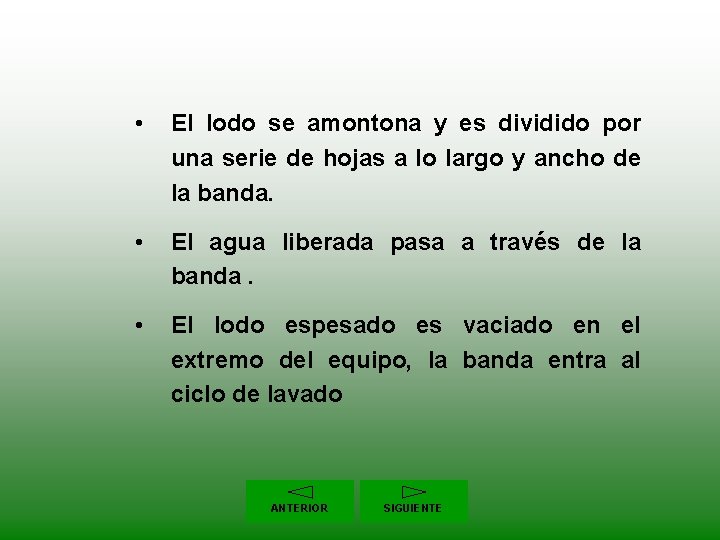 • El lodo se amontona y es dividido por una serie de hojas a lo largo y ancho de la banda.

• El agua liberada pasa a través de la banda .

• El lodo espesado es vaciado en el extremo del equipo, la banda entra al ciclo de lavado

ANTERIOR

SIGUIENTE